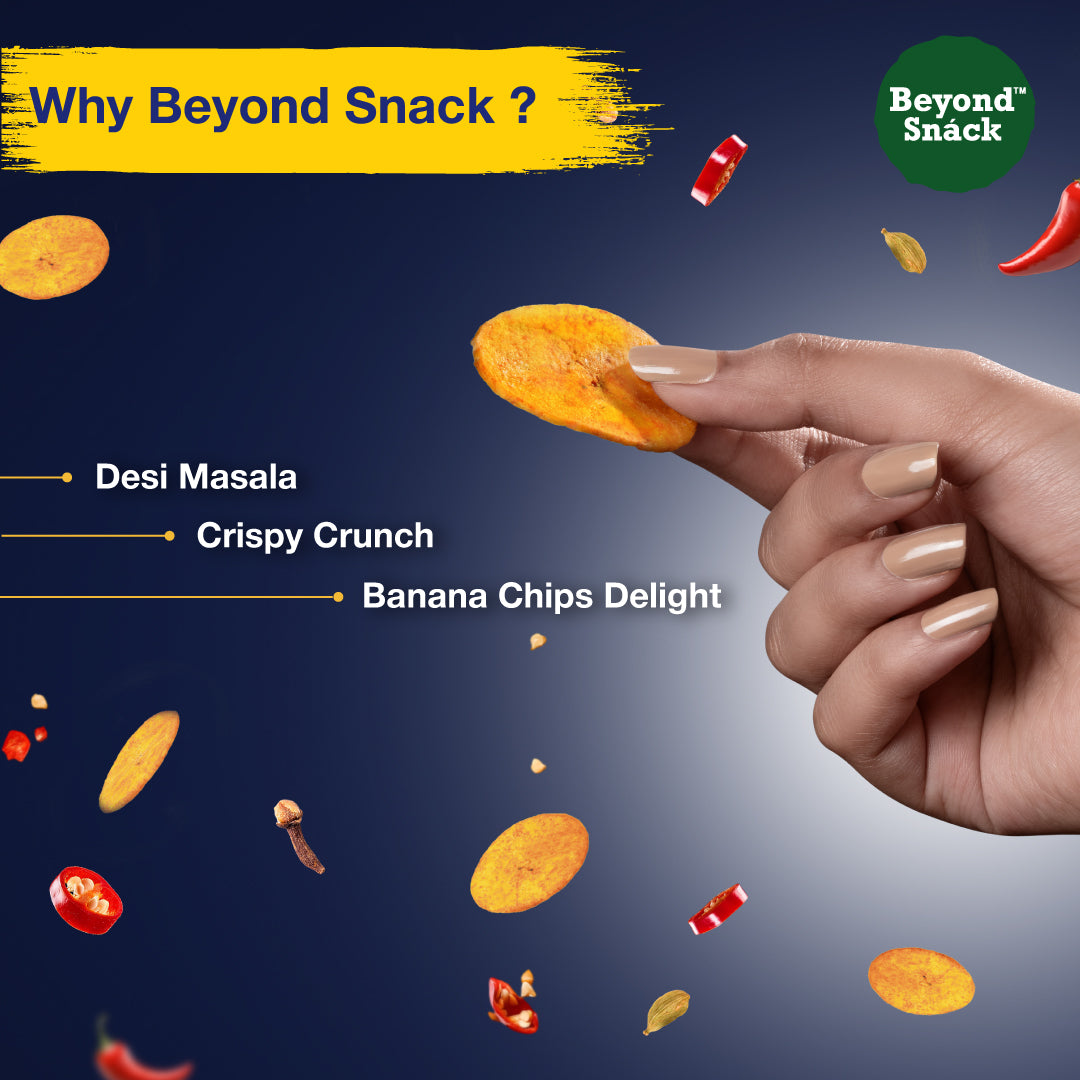 Why Beyond Snack ?

Beyond™
Snáck

Desi Masala

Crispy Crunch

Banana Chips Delight